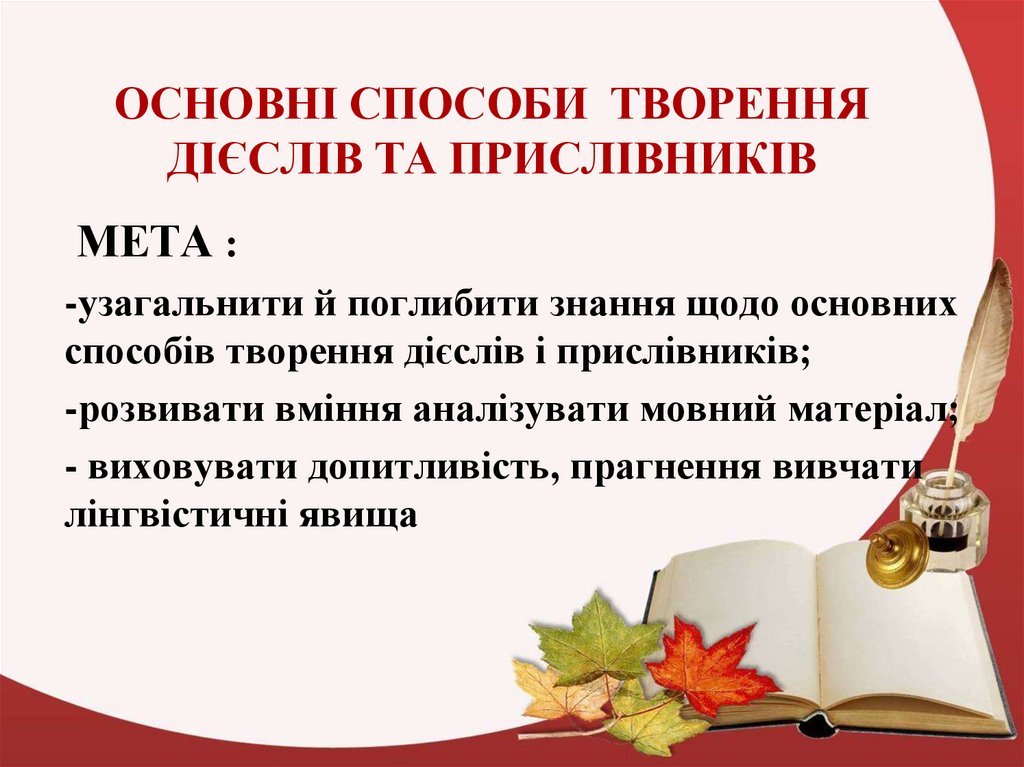 ОСНОВНІ СПОСОБИ ТВОРЕННЯ ДІЄСЛІВ ТА ПРИСЛІВНИКІВ

МЕТА :

-узагальнити й поглибити знання щодо основних способів творення дієслів і прислівників;

-розвивати вміння аналізувати мовний матеріал;

- виховувати допитливість, прагнення вивчати лінгвістичні явища